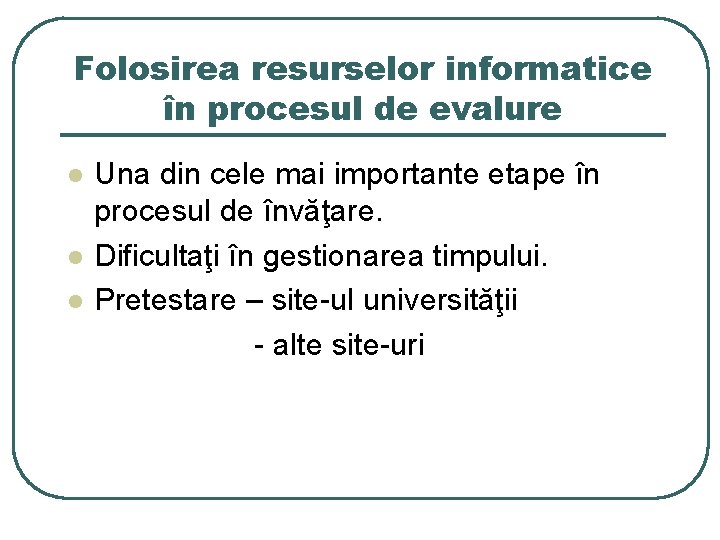 Folosirea resurselor informatice în procesul de evalure

- Una din cele mai importante etape în procesul de învăţare.
- Dificultaţi în gestionarea timpului.
- Pretestare – site-ul universităţii
  - alte site-uri